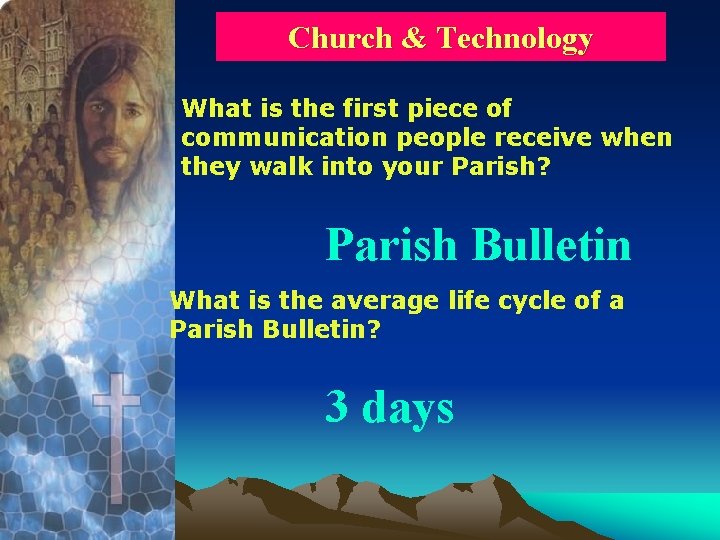 Church & Technology

What is the first piece of communication people receive when they walk into your Parish?

Parish Bulletin

What is the average life cycle of a Parish Bulletin?

3 days